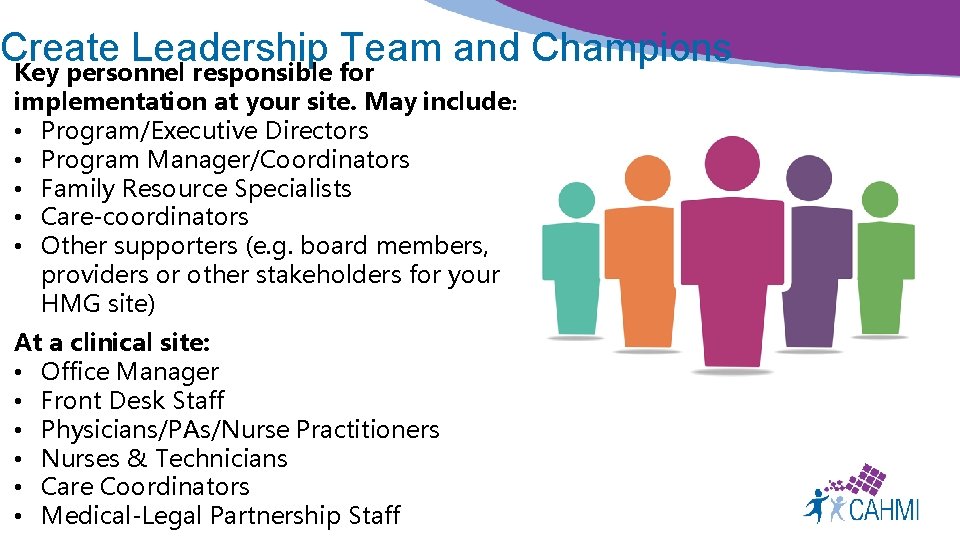 Create Leadership Team and Champions

Key personnel responsible for implementation at your site. May include:
• Program/Executive Directors
• Program Manager/Coordinators
• Family Resource Specialists
• Care-coordinators
• Other supporters (e.g. board members, providers or other stakeholders for your HMG site)

At a clinical site:
• Office Manager
• Front Desk Staff
• Physicians/PAs/Nurse Practitioners
• Nurses & Technicians
• Care Coordinators
• Medical-Legal Partnership Staff

CAHMI